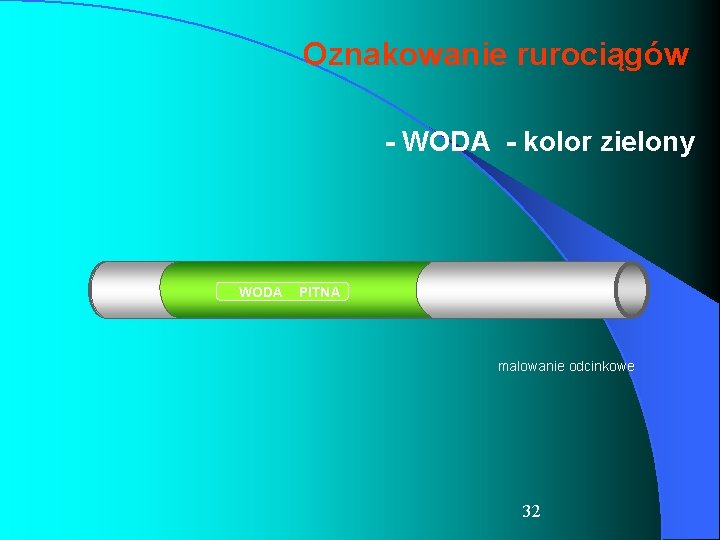 Oznakowanie rurociągów

- WODA - kolor zielony

WODA PITNA

malowanie odcinkowe

32